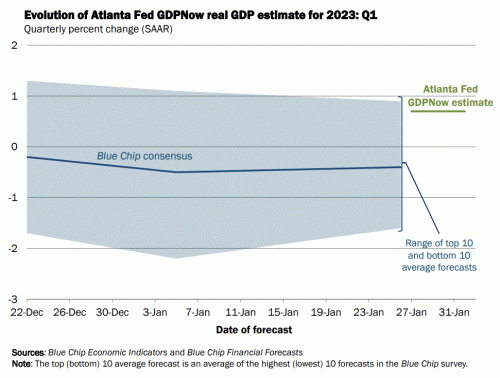 Evolution of Atlanta Fed GDPNow real GDP estimate for 2023: Q1
Quarterly percent change (SAAR)

2
1
0
-1
-2
-3

Atlanta Fed GDPNow estimate

Blue Chip consensus

Range of top 10 and bottom 10 average forecasts

22-Dec 26-Dec 30-Dec 3-Jan 7-Jan 11-Jan 15-Jan 19-Jan 23-Jan 27-Jan 31-Jan

Date of forecast

Sources: Blue Chip Economic Indicators and Blue Chip Financial Forecasts
Note: The top (bottom) 10 average forecast is an average of the highest (lowest) 10 forecasts in the Blue Chip survey.